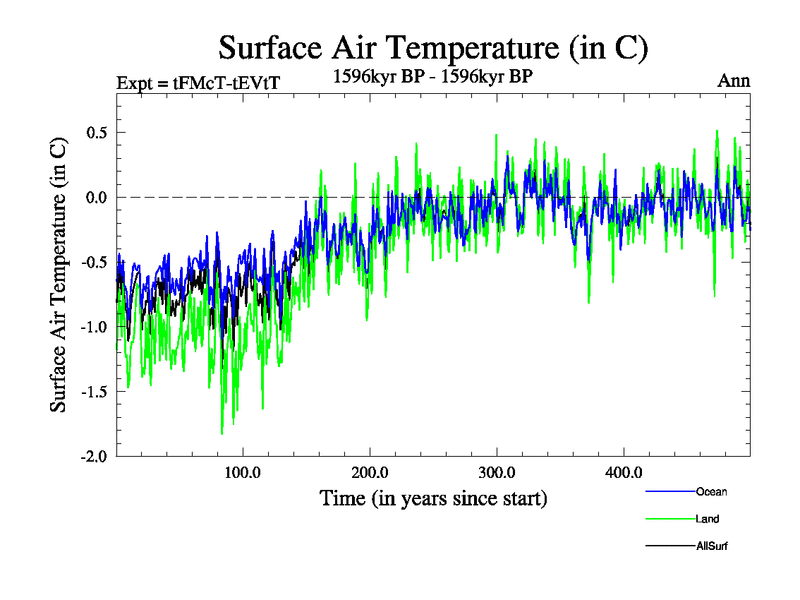 Surface Air Temperature (in C)

Expt = tFMcT-tEVtT

1596kyr BP - 1596kyr BP

Ann

Surface Air Temperature (in C)

0.5
0.0
-0.5
-1.0
-1.5
-2.0

100.0
200.0
300.0
400.0

Time (in years since start)

Ocean

Land

AllSurf